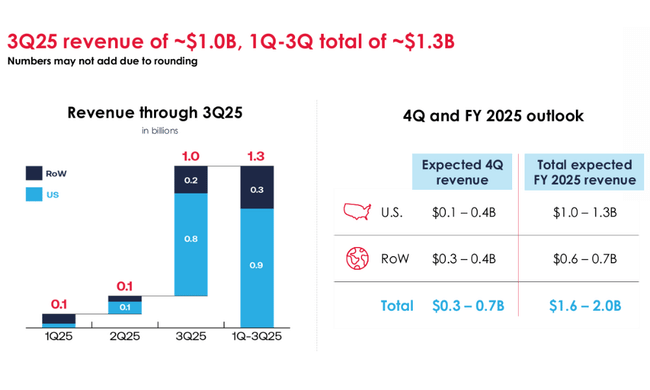 3Q25 revenue of ~$1.0B, 1Q-3Q total of ~$1.3B
Numbers may not add due to rounding

Revenue through 3Q25
in billions

RoW
US

0.1
0.1
0.1
1.0
0.2
0.8
1.3
0.3
0.9

1Q25 2Q25 3Q25 1Q-3Q25

4Q and FY 2025 outlook

| | Expected 4Q revenue | Total expected FY 2025 revenue |
|---|---|---|
| U.S. | $0.1 – 0.4B | $1.0 – 1.3B |
| RoW | $0.3 – 0.4B | $0.6 – 0.7B |
| Total | $0.3 – 0.7B | $1.6 – 2.0B |